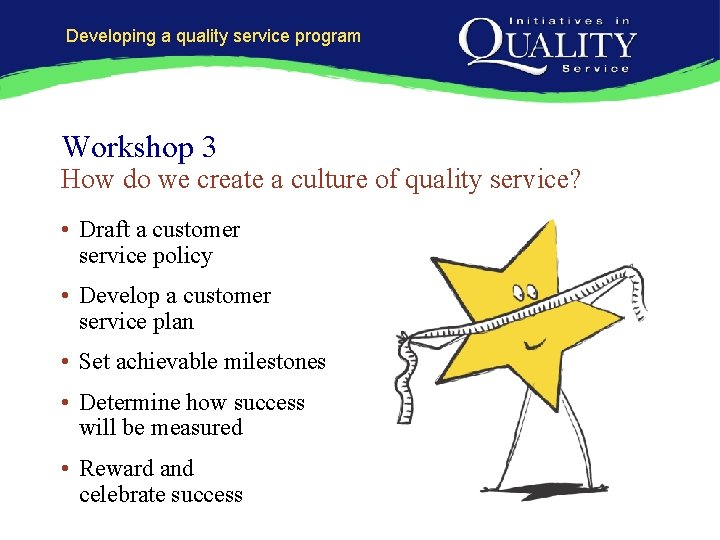 Developing a quality service program

Initiatives in QUALITY Service

Workshop 3
How do we create a culture of quality service?

• Draft a customer service policy
• Develop a customer service plan
• Set achievable milestones
• Determine how success will be measured
• Reward and celebrate success